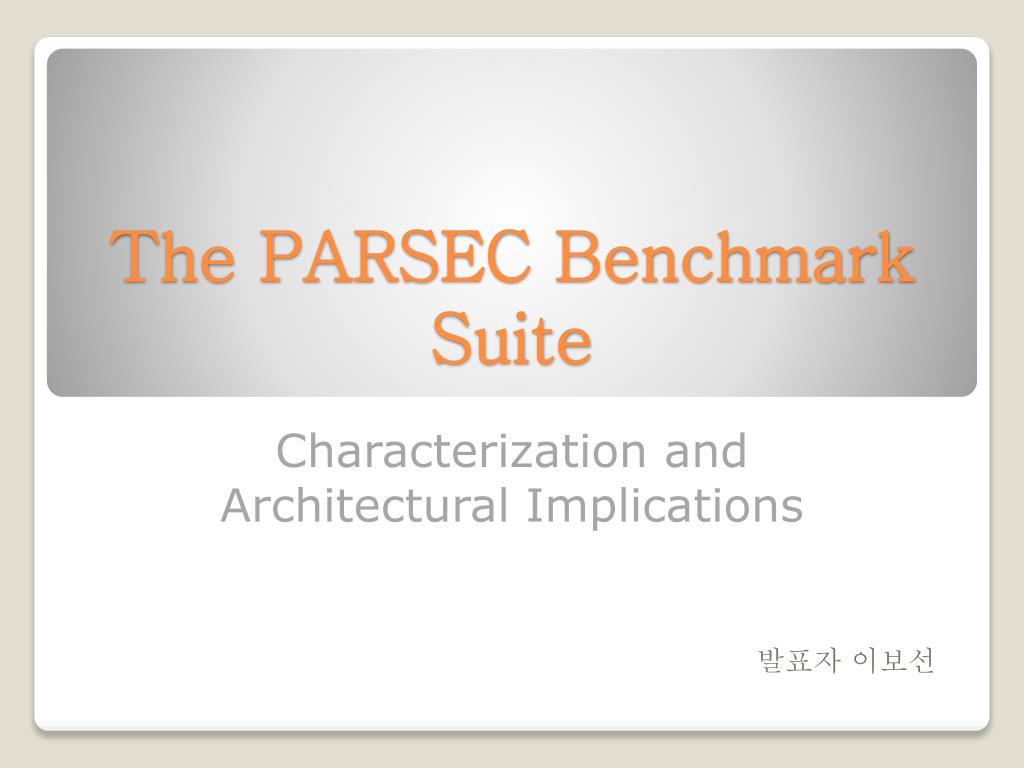 The PARSEC Benchmark Suite

Characterization and Architectural Implications

발표자 이보선